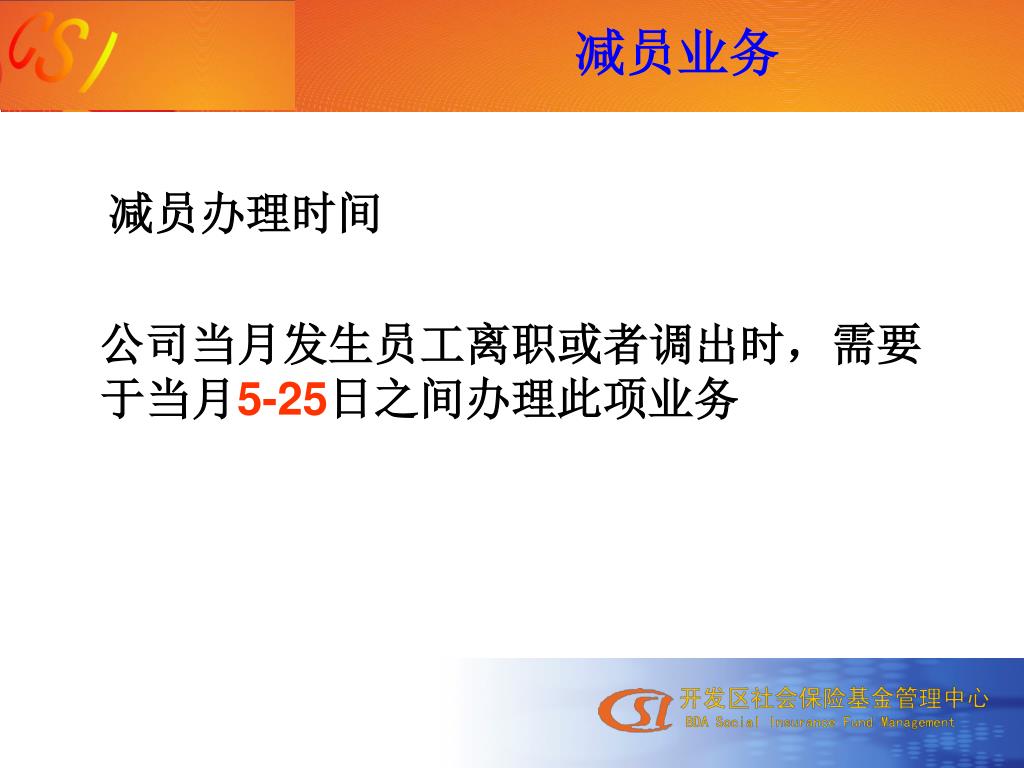 CSI

减员业务

减员办理时间

公司当月发生员工离职或者调出时，需要于当月5-25日之间办理此项业务

CSI 开发区社会保险基金管理中心
BDA Social Insurance Fund Management